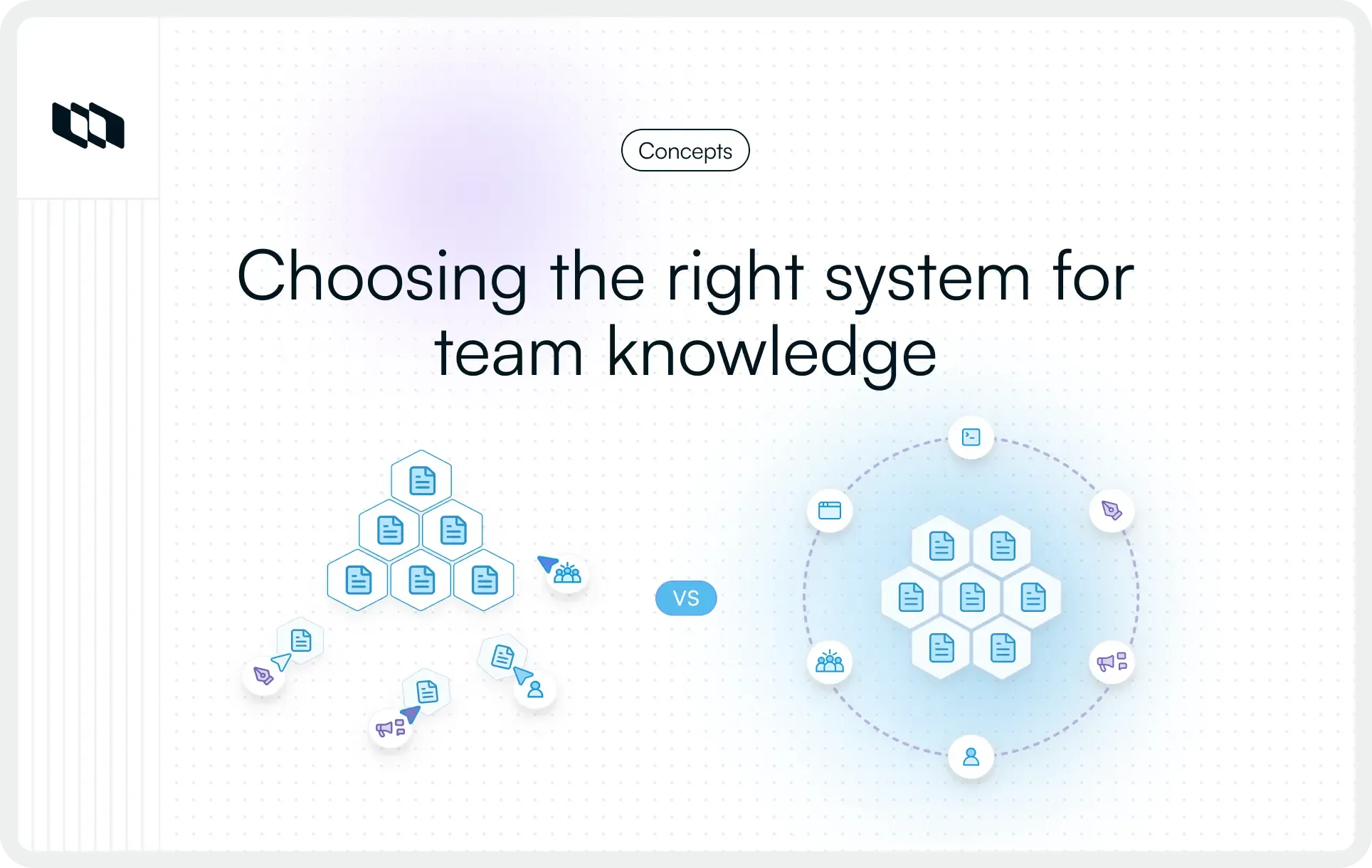 Concepts

Choosing the right system for team knowledge

VS